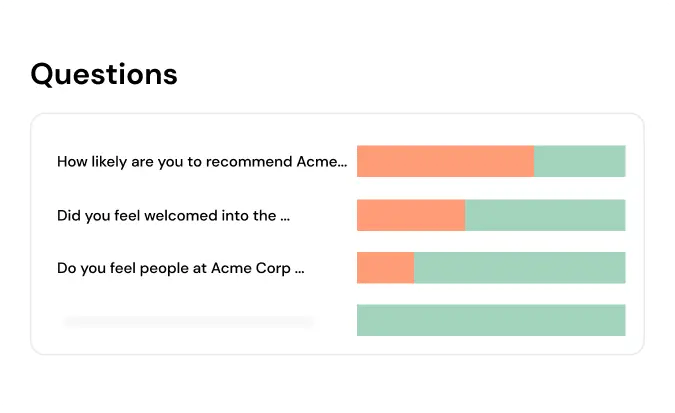 Questions

How likely are you to recommend Acme...

Did you feel welcomed into the ...

Do you feel people at Acme Corp ...